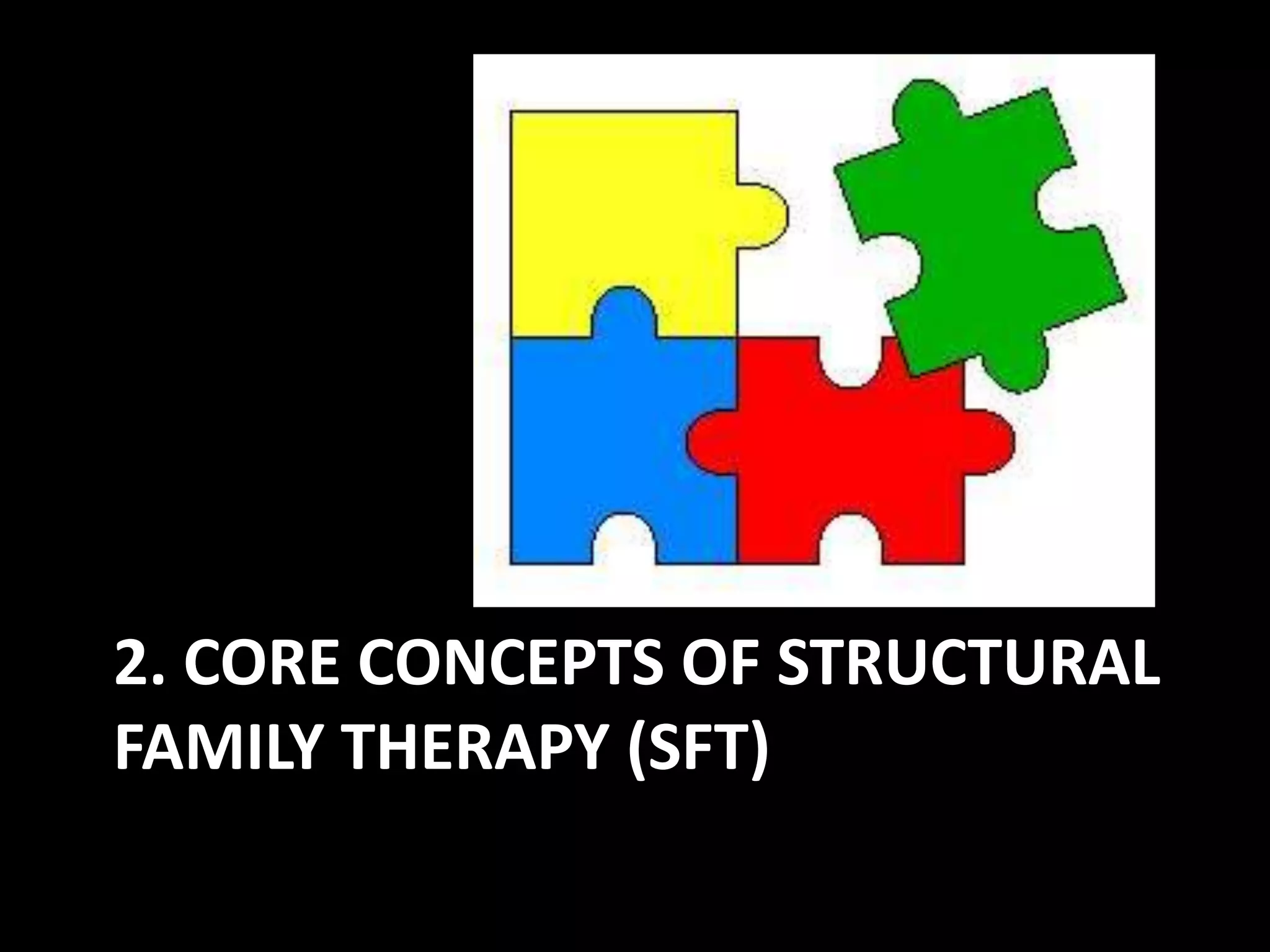 2. CORE CONCEPTS OF STRUCTURAL FAMILY THERAPY (SFT)